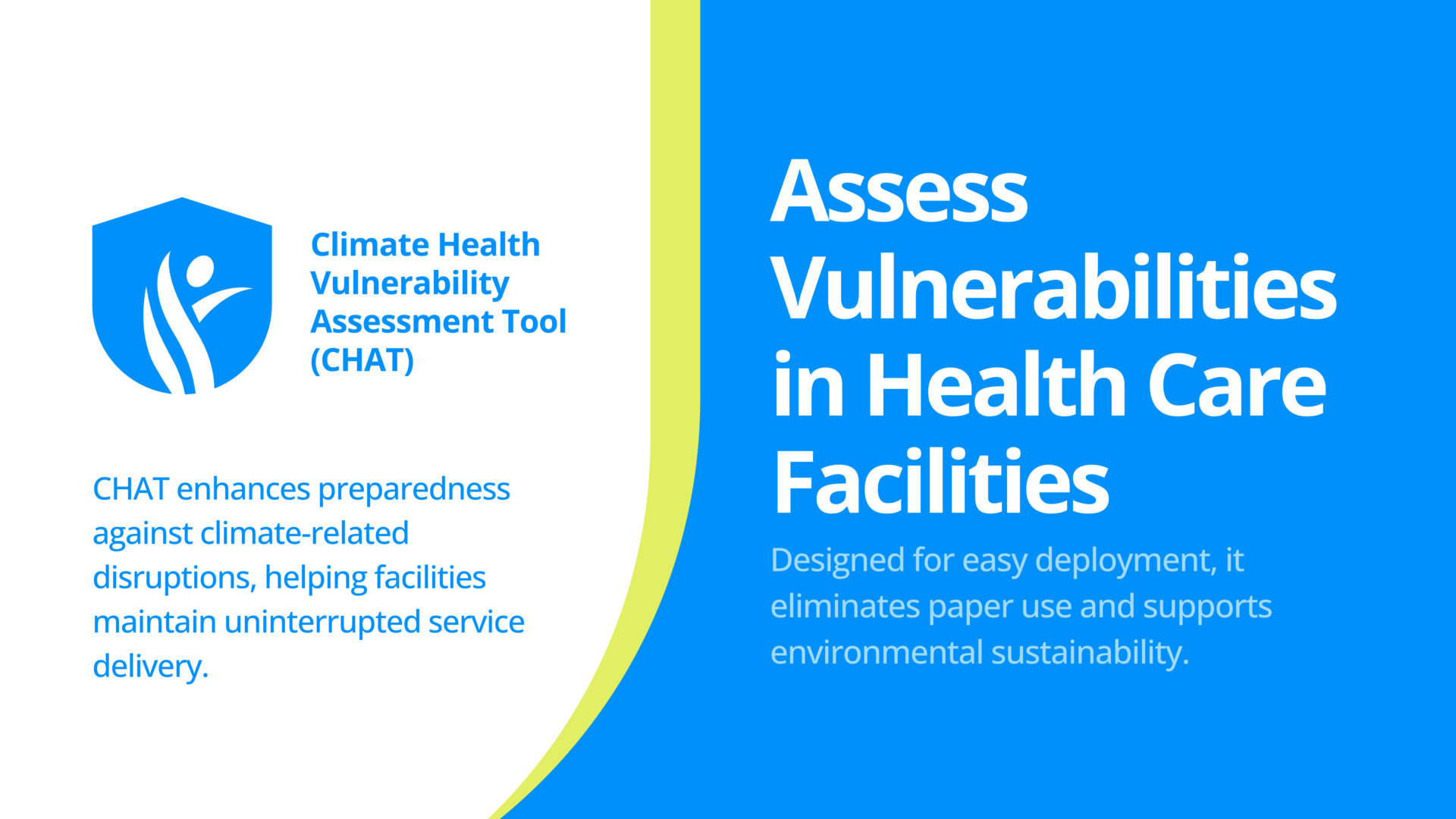 Climate Health Vulnerability Assessment Tool (CHAT)

CHAT enhances preparedness against climate-related disruptions, helping facilities maintain uninterrupted service delivery.

Assess Vulnerabilities in Health Care Facilities

Designed for easy deployment, it eliminates paper use and supports environmental sustainability.